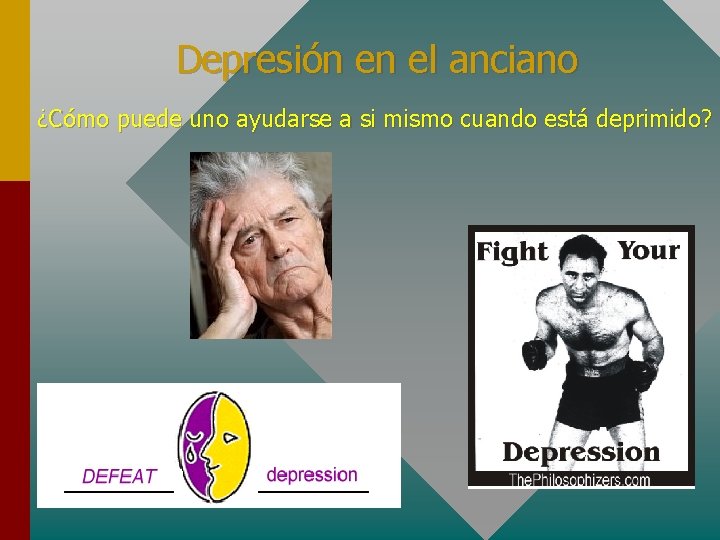 Depresión en el anciano

¿Cómo puede uno ayudarse a si mismo cuando está deprimido?

Fight Your

Depression

ThePhilosophizers.com

DEFEAT

depression